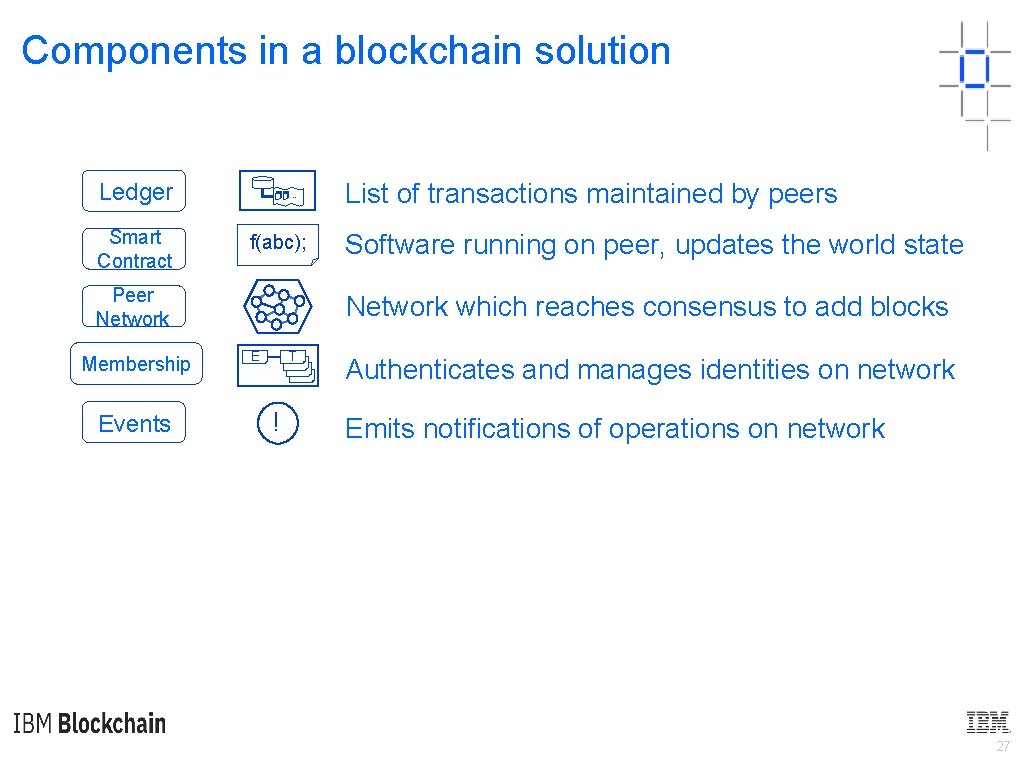 Components in a blockchain solution

Ledger

List of transactions maintained by peers

Smart Contract

f(abc);

Software running on peer, updates the world state

Peer Network

Network which reaches consensus to add blocks

Membership

E T

Authenticates and manages identities on network

Events

!

Emits notifications of operations on network

IBM Blockchain

IBM

27